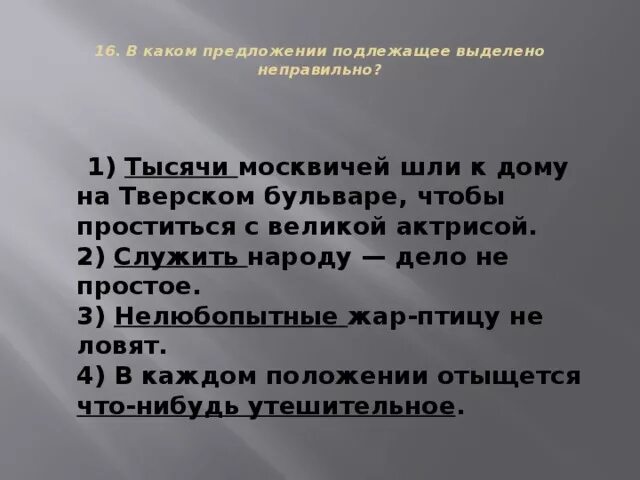 16. В каком предложении подлежащее выделено неправильно?

1) Тысячи москвичей шли к дому на Тверском бульваре, чтобы проститься с великой актрисой.
2) Служить народу — дело не простое.
3) Нелюбопытные жар-птицу не ловят.
4) В каждом положении отыщется что-нибудь утешительное.